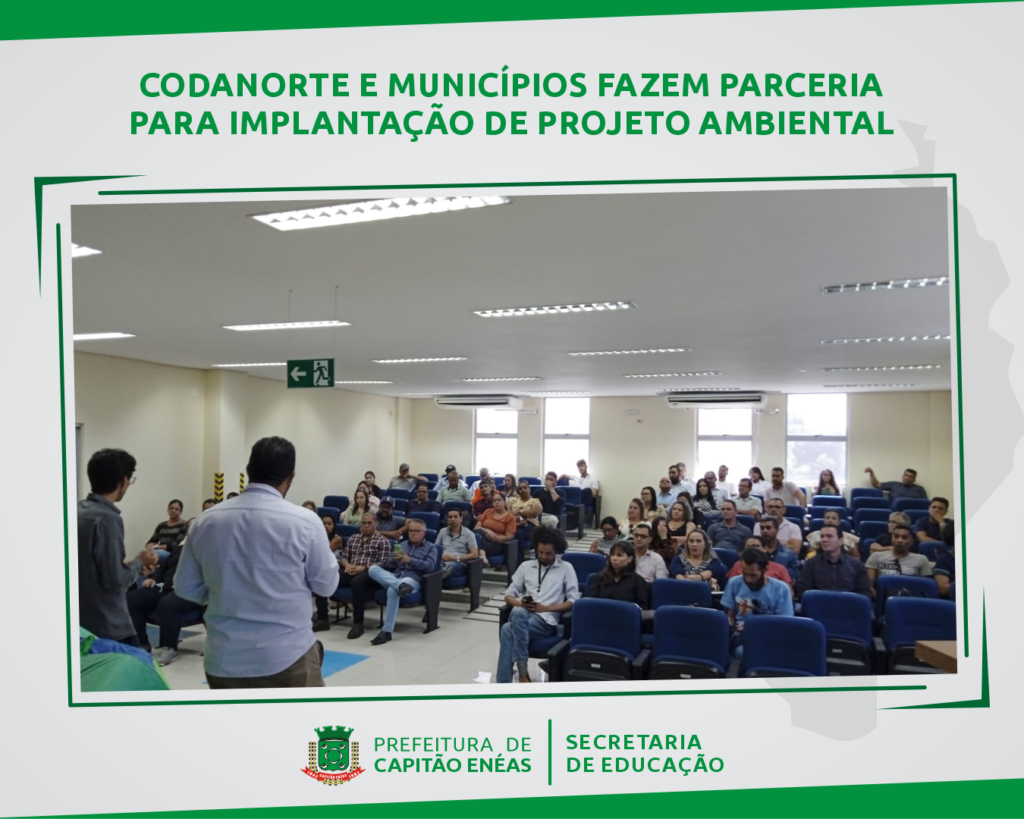 CODANORTE E MUNICÍPIOS FAZEM PARCERIA PARA IMPLANTAÇÃO DE PROJETO AMBIENTAL

PREFEITURA DE CAPITÃO ENÉAS

SECRETARIA DE EDUCAÇÃO